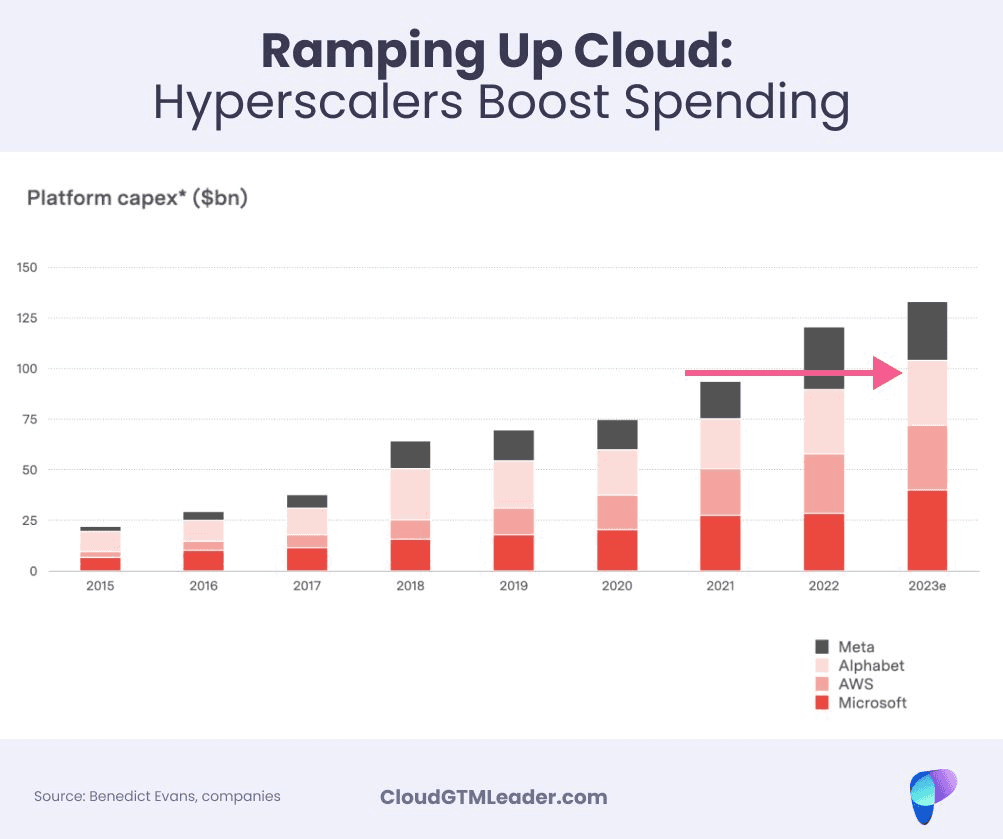 Ramping Up Cloud:
Hyperscalers Boost Spending

Platform capex* ($bn)

150
125
100
75
50
25
0

2015 2016 2017 2018 2019 2020 2021 2022 2023e

Meta
Alphabet
AWS
Microsoft

Source: Benedict Evans, companies

CloudGTMLeader.com